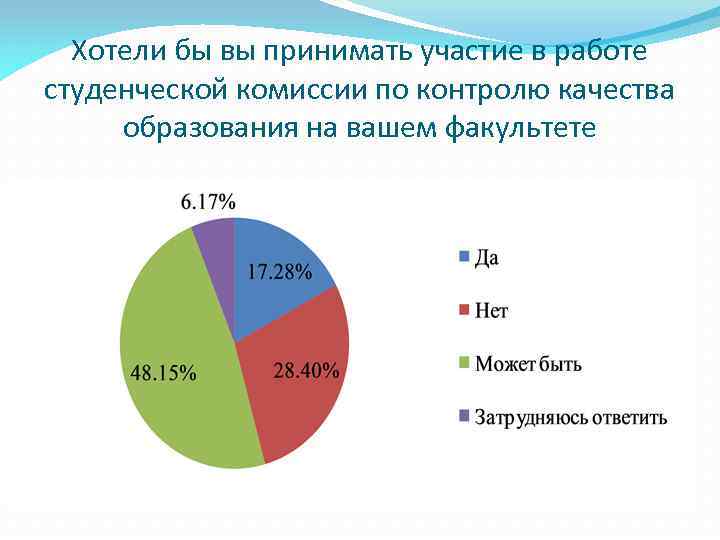 Хотели бы вы принимать участие в работе студенческой комиссии по контролю качества образования на вашем факультете

6.17%

17.28%

28.40%

48.15%

Да

Нет

Может быть

Затрудняюсь ответить